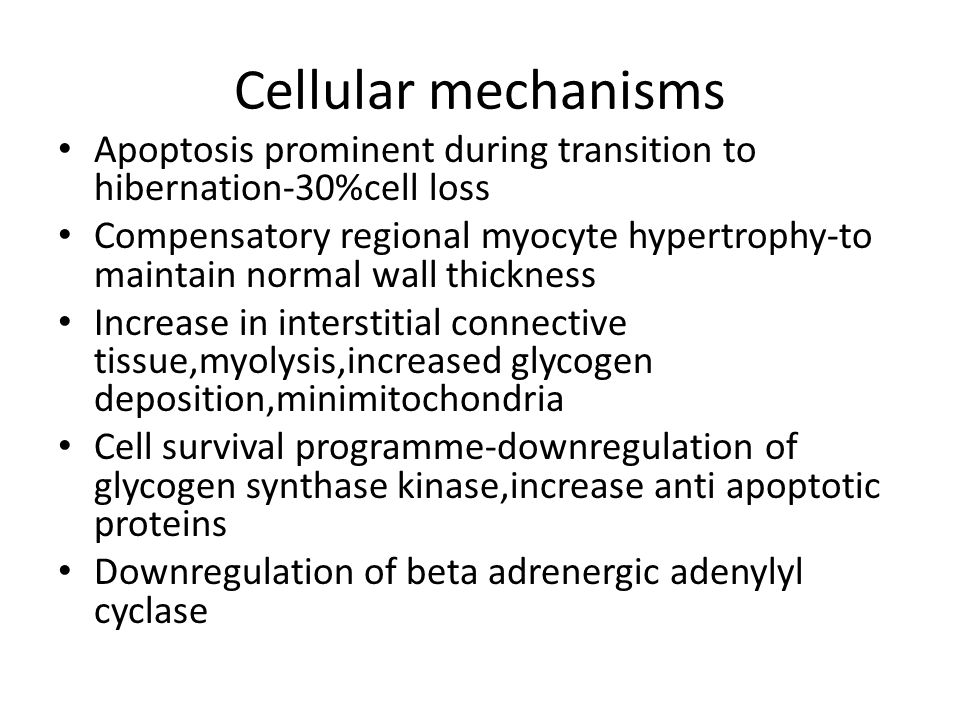 Cellular mechanisms

• Apoptosis prominent during transition to hibernation-30%cell loss
• Compensatory regional myocyte hypertrophy-to maintain normal wall thickness
• Increase in interstitial connective tissue,myolysis,increased glycogen deposition,minimitochondria
• Cell survival programme-downregulation of glycogen synthase kinase,increase anti apoptotic proteins
• Downregulation of beta adrenergic adenylyl cyclase